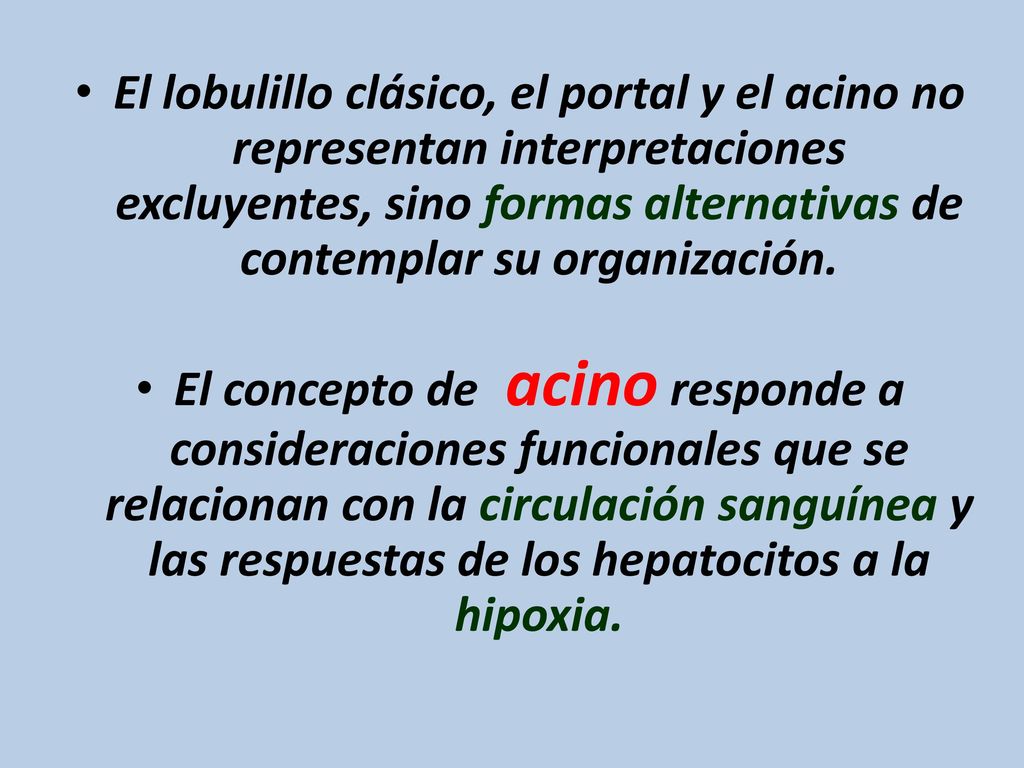 • El lobulillo clásico, el portal y el acino no representan interpretaciones excluyentes, sino formas alternativas de contemplar su organización.

• El concepto de acino responde a consideraciones funcionales que se relacionan con la circulación sanguínea y las respuestas de los hepatocitos a la hipoxia.